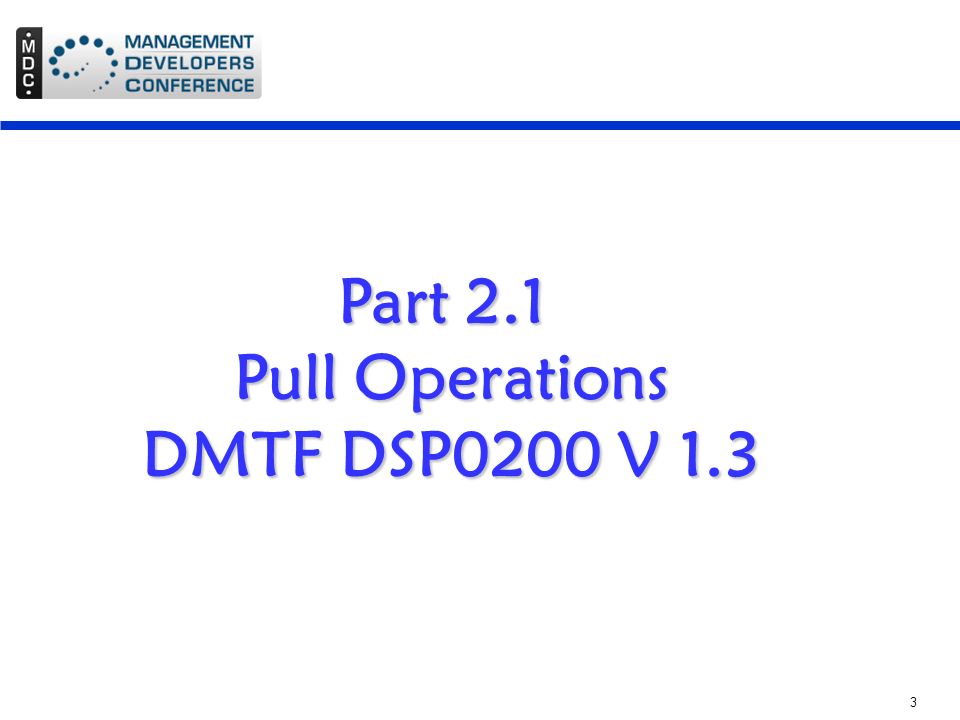 MDC
MANAGEMENT DEVELOPERS CONFERENCE

Part 2.1
Pull Operations
DMTF DSP0200 V 1.3

3